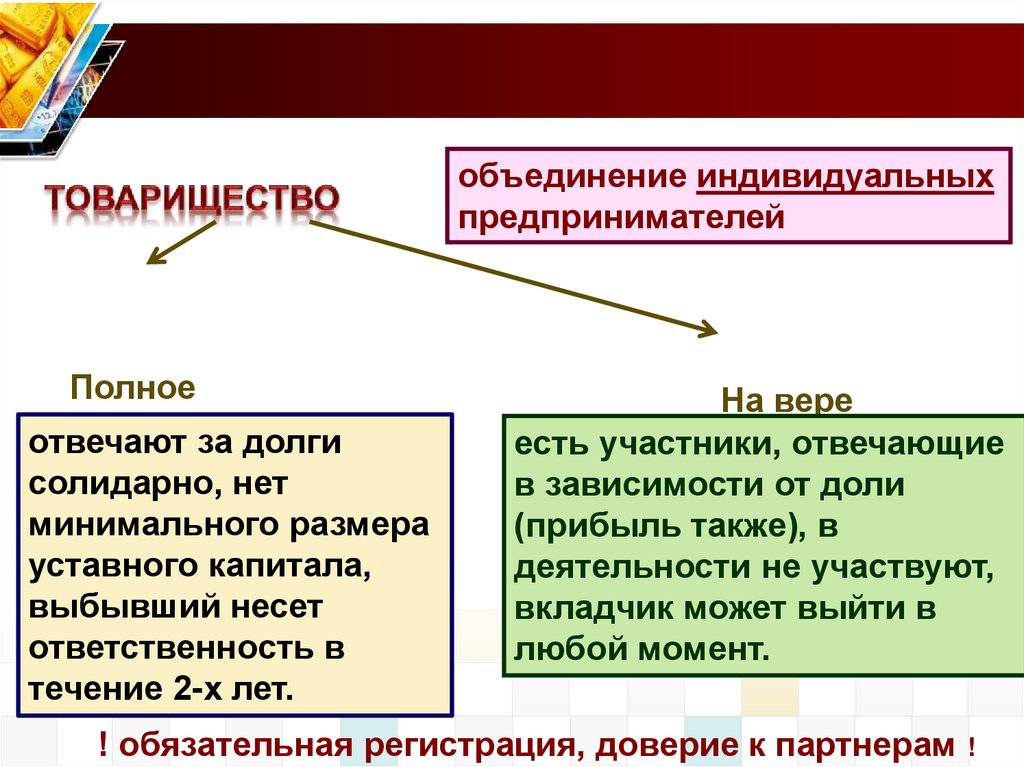 ТОВАРИЩЕСТВО

объединение индивидуальных предпринимателей

Полное

отвечают за долги солидарно, нет минимального размера уставного капитала, выбывший несет ответственность в течение 2-х лет.

На вере

есть участники, отвечающие в зависимости от доли (прибыль также), в деятельности не участвуют, вкладчик может выйти в любой момент.

! обязательная регистрация, доверие к партнерам !